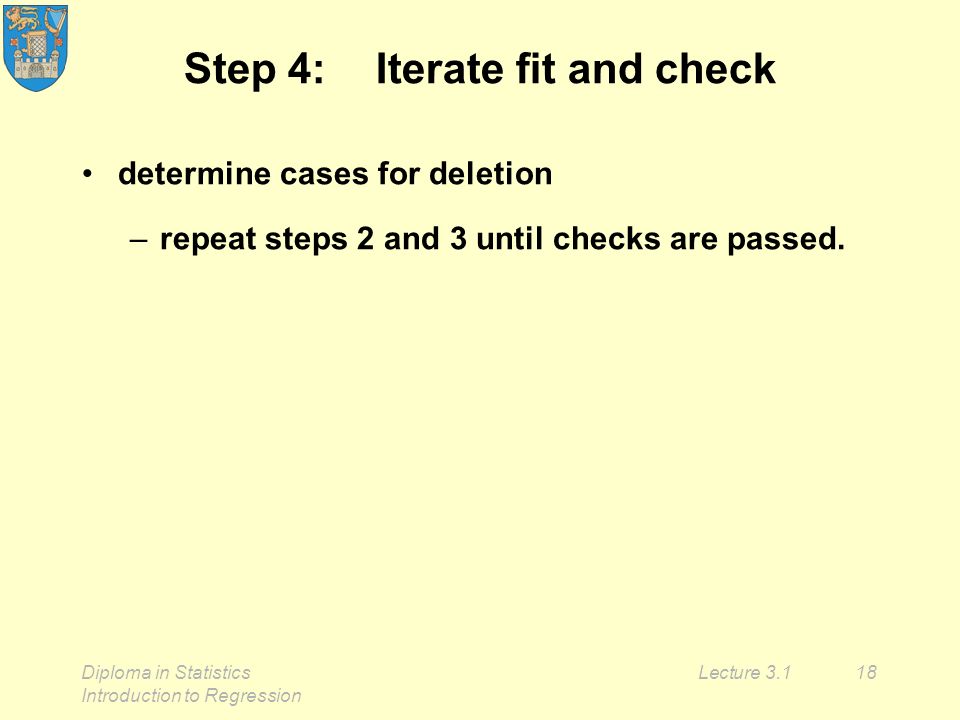 Step 4: Iterate fit and check

• determine cases for deletion

– repeat steps 2 and 3 until checks are passed.

Diploma in Statistics
Introduction to Regression

Lecture 3.1

18